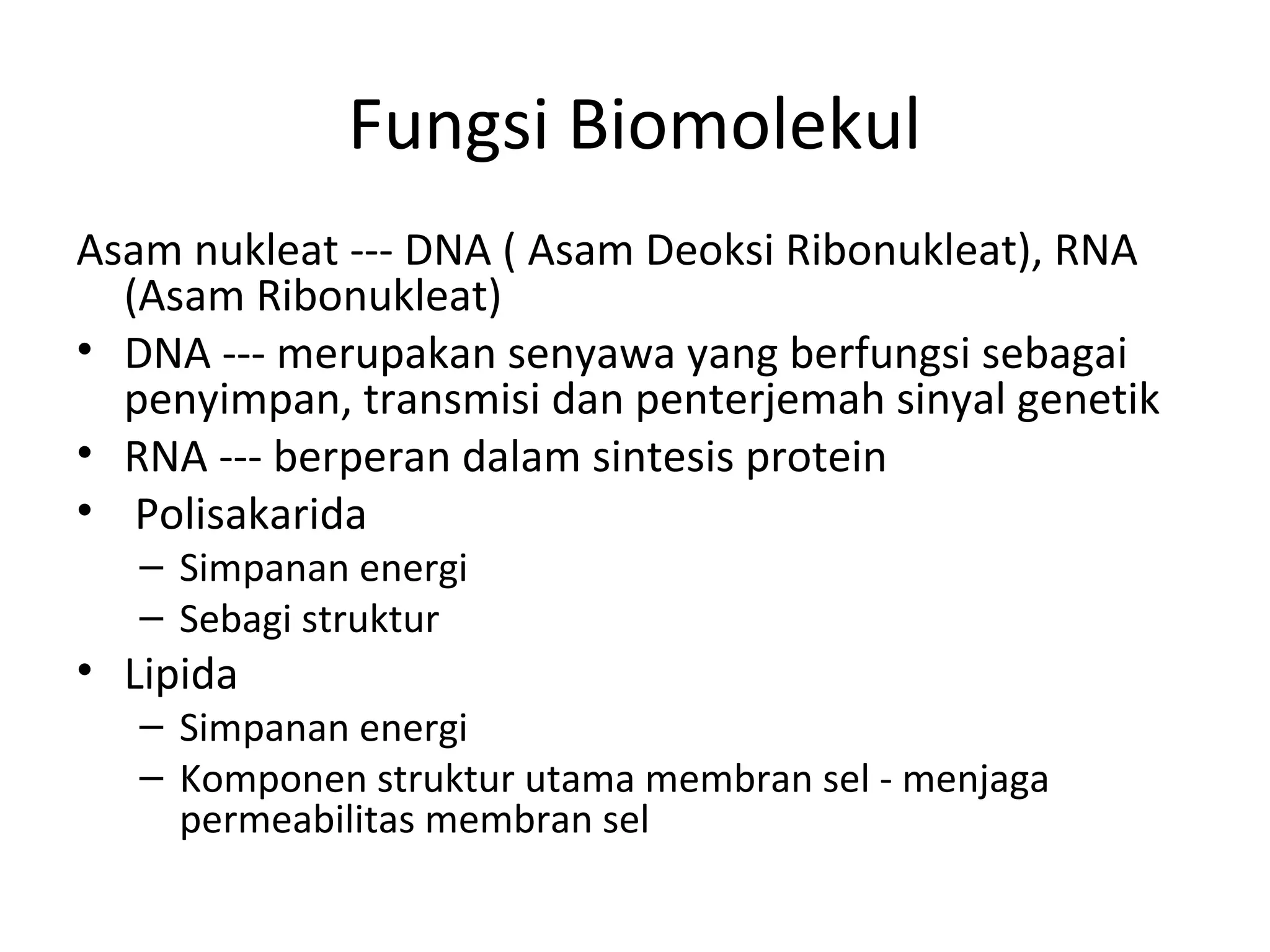 Fungsi Biomolekul

Asam nukleat --- DNA ( Asam Deoksi Ribonukleat), RNA (Asam Ribonukleat)

• DNA --- merupakan senyawa yang berfungsi sebagai penyimpan, transmisi dan penterjemah sinyal genetik
• RNA --- berperan dalam sintesis protein
• Polisakarida
  – Simpanan energi
  – Sebagi struktur
• Lipida
  – Simpanan energi
  – Komponen struktur utama membran sel - menjaga permeabilitas membran sel